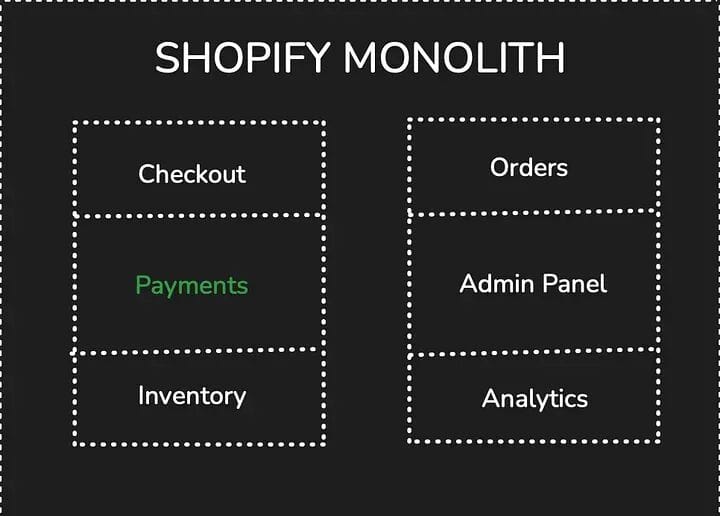 SHOPIFY MONOLITH

Checkout

Payments

Inventory

Orders

Admin Panel

Analytics